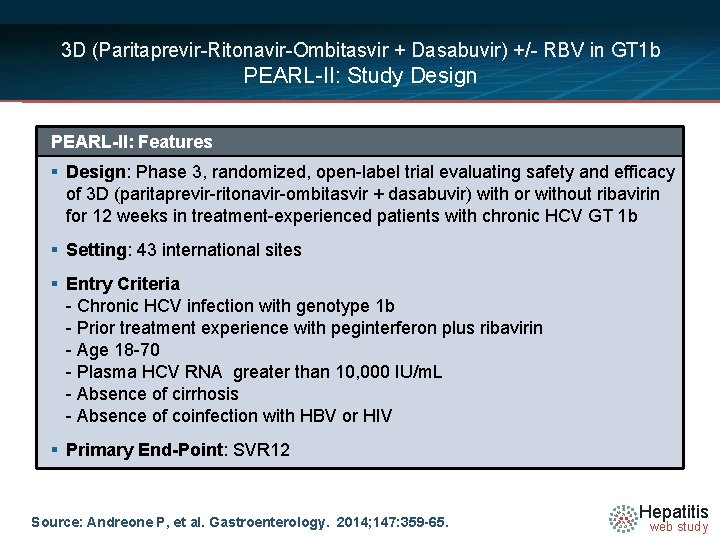 3D (Paritaprevir-Ritonavir-Ombitasvir + Dasabuvir) +/- RBV in GT1b
PEARL-II: Study Design

PEARL-II: Features

▪ Design: Phase 3, randomized, open-label trial evaluating safety and efficacy of 3D (paritaprevir-ritonavir-ombitasvir + dasabuvir) with or without ribavirin for 12 weeks in treatment-experienced patients with chronic HCV GT 1b

▪ Setting: 43 international sites

▪ Entry Criteria
- Chronic HCV infection with genotype 1b
- Prior treatment experience with peginterferon plus ribavirin
- Age 18-70
- Plasma HCV RNA greater than 10,000 IU/mL
- Absence of cirrhosis
- Absence of coinfection with HBV or HIV

▪ Primary End-Point: SVR12

Source: Andreone P, et al. Gastroenterology. 2014;147:359-65.

Hepatitis
web study